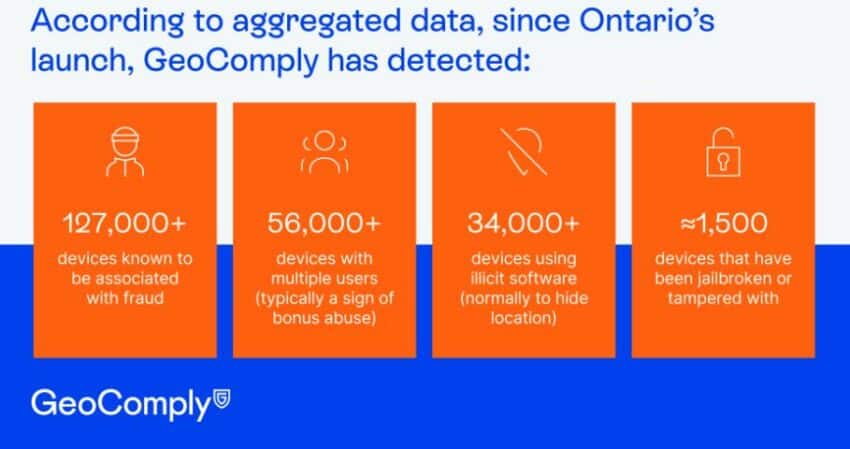 According to aggregated data, since Ontario's launch, GeoComply has detected:

127,000+
devices known to be associated with fraud

56,000+
devices with multiple users (typically a sign of bonus abuse)

34,000+
devices using illicit software (normally to hide location)

≈1,500
devices that have been jailbroken or tampered with

GeoComply